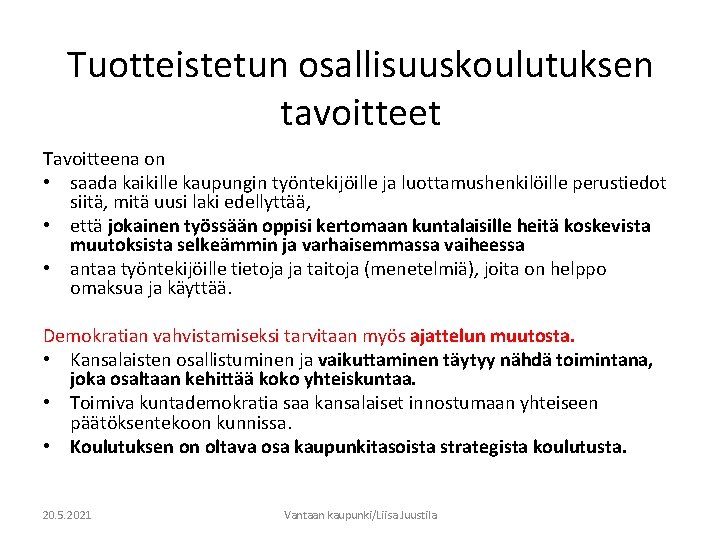 Tuotteistetun osallisuuskoulutuksen tavoitteet

Tavoitteena on

• saada kaikille kaupungin työntekijöille ja luottamushenkilöille perustiedot siitä, mitä uusi laki edellyttää,
• että jokainen työssään oppisi kertomaan kuntalaisille heitä koskevista muutoksista selkeämmin ja varhaisemmassa vaiheessa
• antaa työntekijöille tietoja ja taitoja (menetelmiä), joita on helppo omaksua ja käyttää.

Demokratian vahvistamiseksi tarvitaan myös ajattelun muutosta.

• Kansalaisten osallistuminen ja vaikuttaminen täytyy nähdä toimintana, joka osaltaan kehittää koko yhteiskuntaa.
• Toimiva kuntademokratia saa kansalaiset innostumaan yhteiseen päätöksentekoon kunnissa.
• Koulutuksen on oltava osa kaupunkitasoista strategista koulutusta.

20.5.2021 Vantaan kaupunki/Liisa Juustila